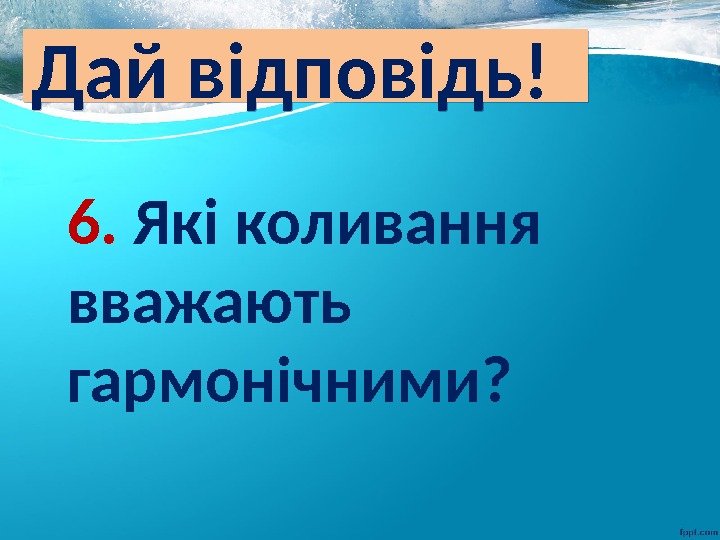 Дай відповідь!

6. Які коливання вважають гармонічними?

fppt.com